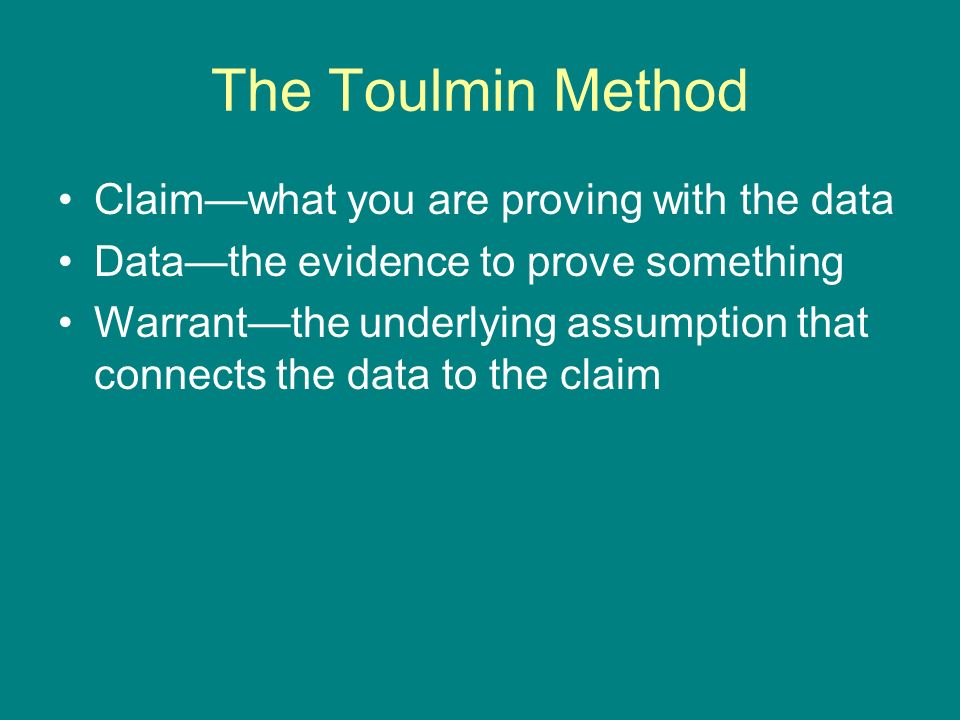 The Toulmin Method

• Claim—what you are proving with the data
• Data—the evidence to prove something
• Warrant—the underlying assumption that connects the data to the claim